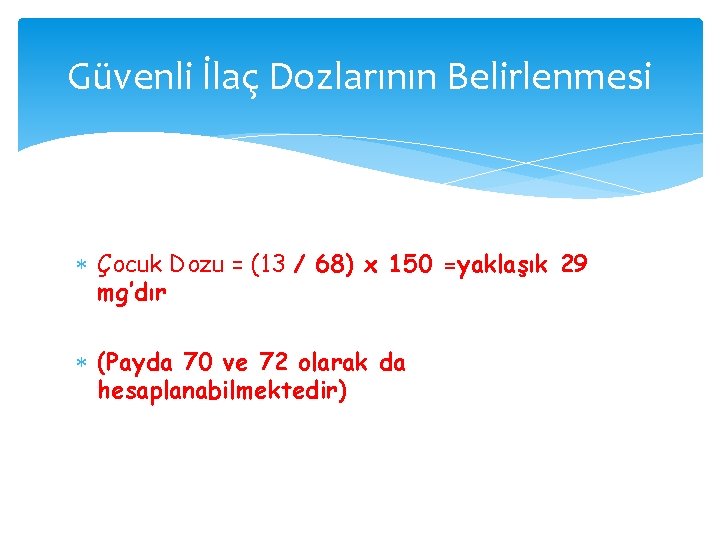 Güvenli İlaç Dozlarının Belirlenmesi

* Çocuk Dozu = (13 / 68) x 150 =yaklaşık 29 mg'dır

* (Payda 70 ve 72 olarak da hesaplanabilmektedir)